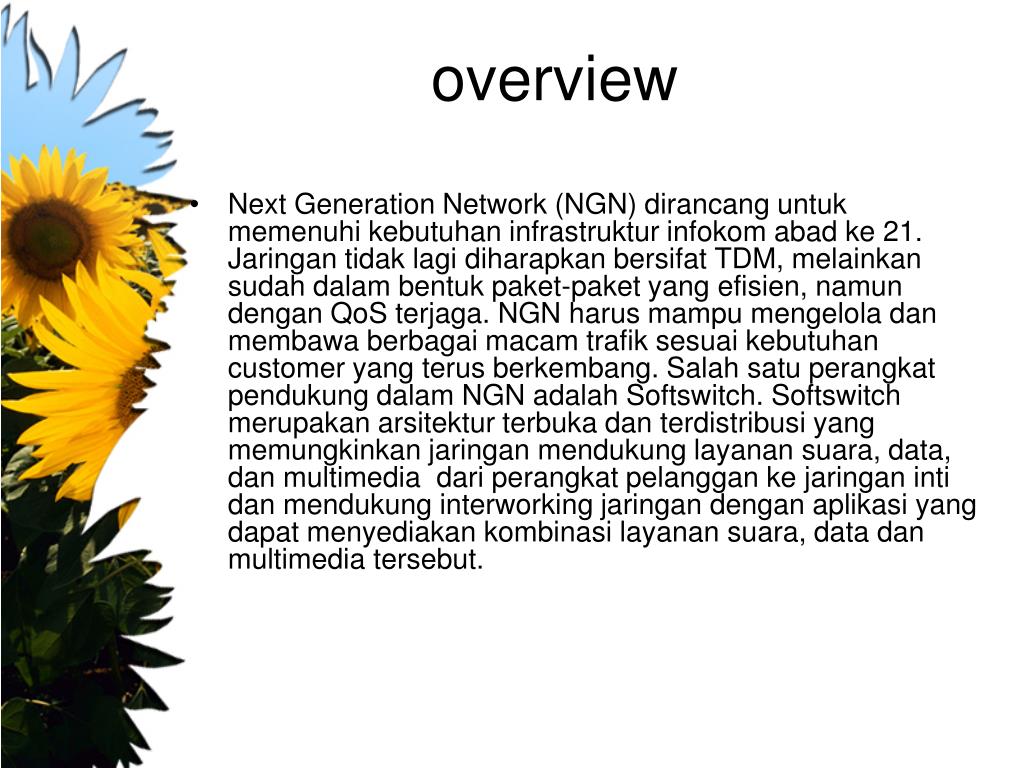 overview

• Next Generation Network (NGN) dirancang untuk memenuhi kebutuhan infrastruktur infokom abad ke 21. Jaringan tidak lagi diharapkan bersifat TDM, melainkan sudah dalam bentuk paket-paket yang efisien, namun dengan QoS terjaga. NGN harus mampu mengelola dan membawa berbagai macam trafik sesuai kebutuhan customer yang terus berkembang. Salah satu perangkat pendukung dalam NGN adalah Softswitch. Softswitch merupakan arsitektur terbuka dan terdistribusi yang memungkinkan jaringan mendukung layanan suara, data, dan multimedia dari perangkat pelanggan ke jaringan inti dan mendukung interworking jaringan dengan aplikasi yang dapat menyediakan kombinasi layanan suara, data dan multimedia tersebut.